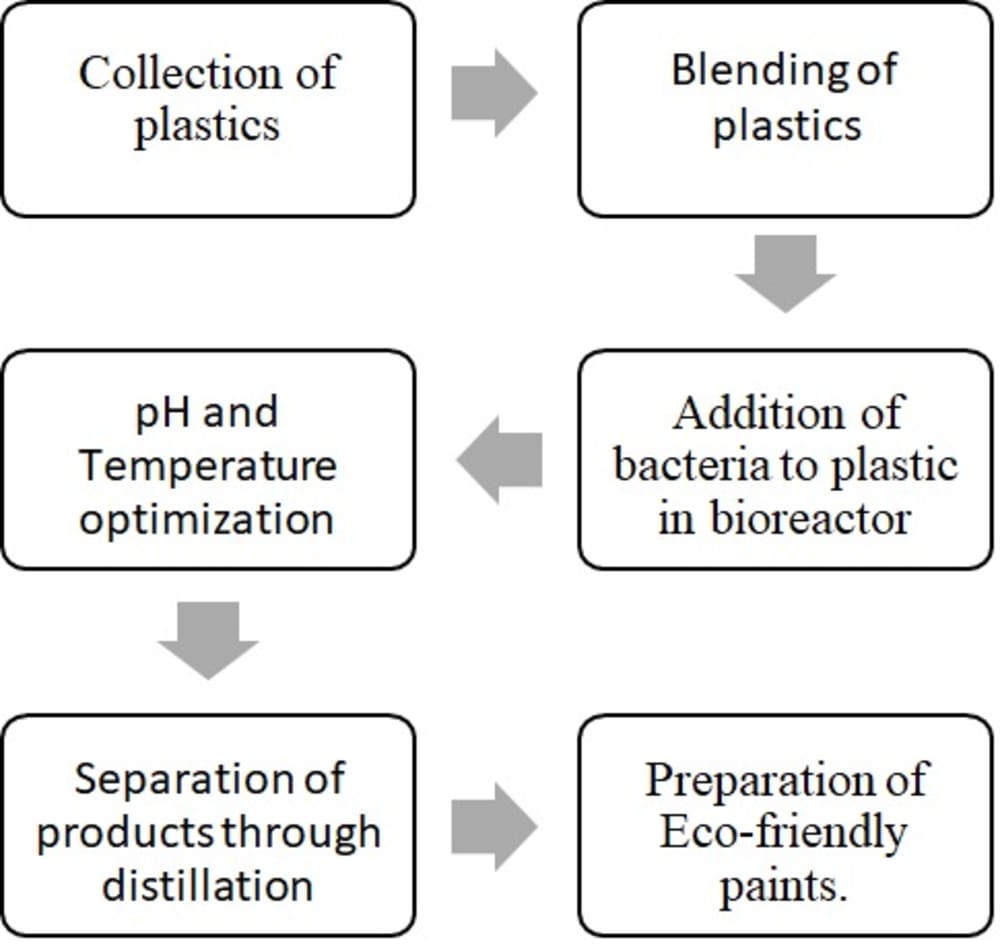 Collection of plastics

Blending of plastics

Addition of bacteria to plastic in bioreactor

pH and Temperature optimization

Separation of products through distillation

Preparation of Eco-friendly paints.